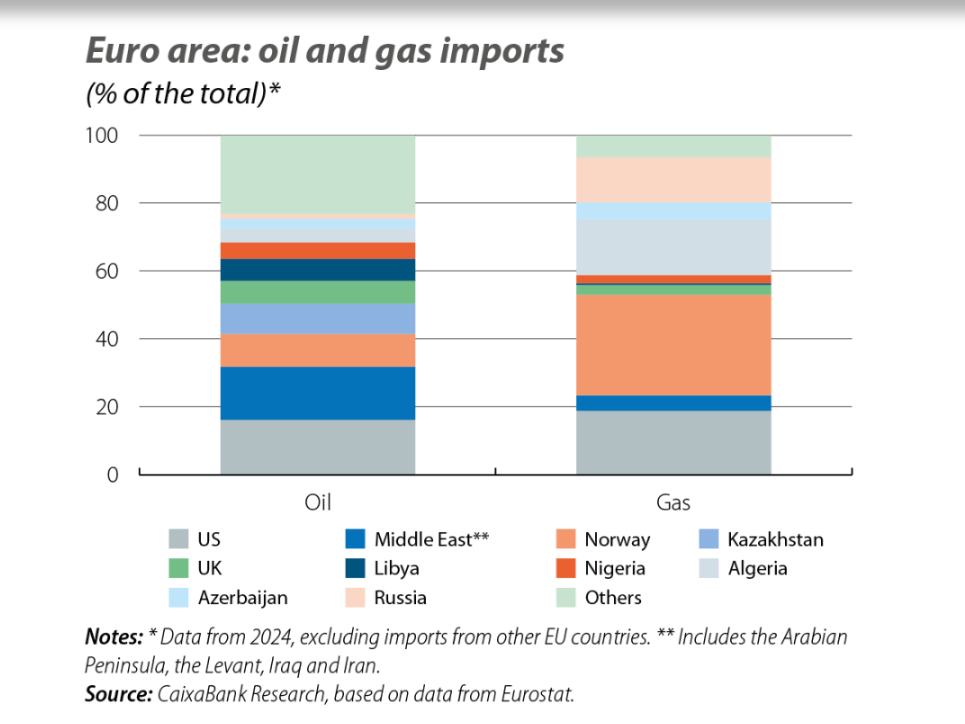 Euro area: oil and gas imports
(% of the total)*

100
80
60
40
20
0

Oil
Gas

US
Middle East**
Norway
Kazakhstan
UK
Libya
Nigeria
Algeria
Azerbaijan
Russia
Others

Notes: * Data from 2024, excluding imports from other EU countries. ** Includes the Arabian Peninsula, the Levant, Iraq and Iran.
Source: CaixaBank Research, based on data from Eurostat.